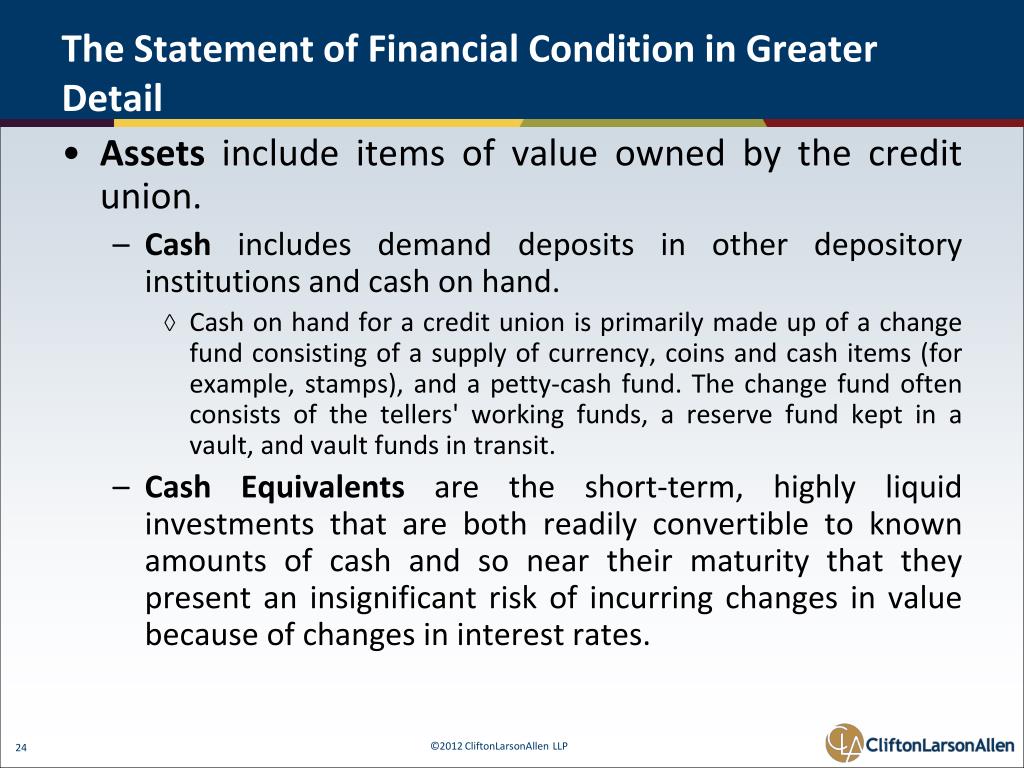 The Statement of Financial Condition in Greater Detail

• Assets include items of value owned by the credit union.

– Cash includes demand deposits in other depository institutions and cash on hand.

◊ Cash on hand for a credit union is primarily made up of a change fund consisting of a supply of currency, coins and cash items (for example, stamps), and a petty-cash fund. The change fund often consists of the tellers' working funds, a reserve fund kept in a vault, and vault funds in transit.

– Cash Equivalents are the short-term, highly liquid investments that are both readily convertible to known amounts of cash and so near their maturity that they present an insignificant risk of incurring changes in value because of changes in interest rates.

24

©2012 CliftonLarsonAllen LLP

CliftonLarsonAllen